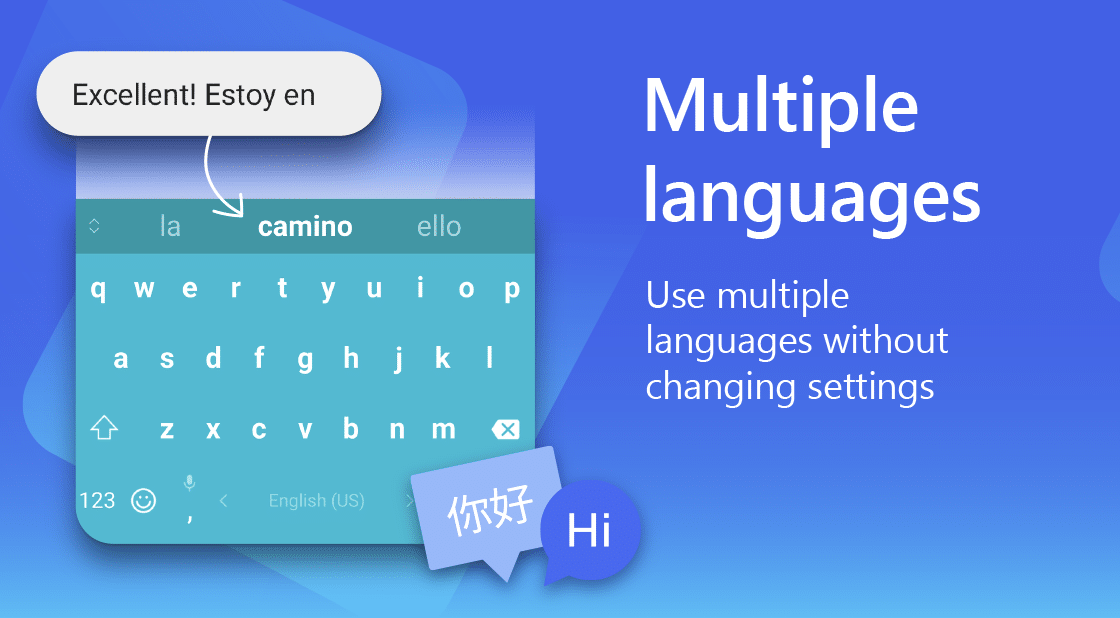 Excellent! Estoy en

la camino ello

q w e r t y u i o p

a s d f g h j k l

z x c v b n m

123 , < English (US) >

你好

Hi

Multiple languages

Use multiple languages without changing settings